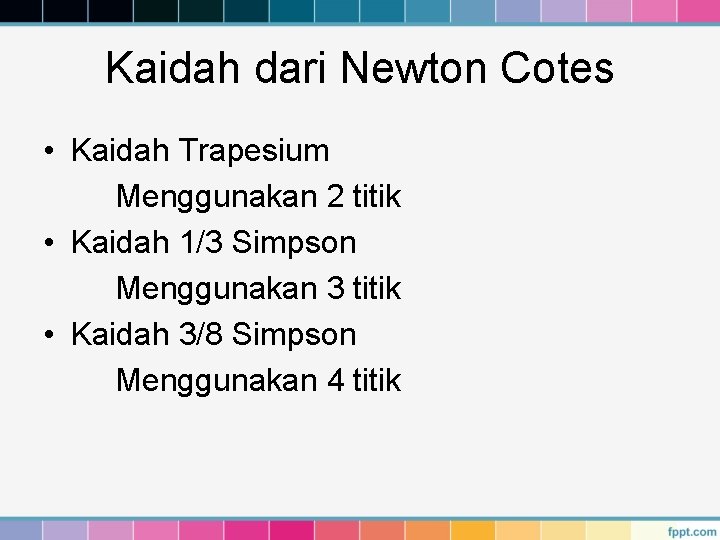 Kaidah dari Newton Cotes

• Kaidah Trapesium

Menggunakan 2 titik

• Kaidah 1/3 Simpson

Menggunakan 3 titik

• Kaidah 3/8 Simpson

Menggunakan 4 titik

fppt.com